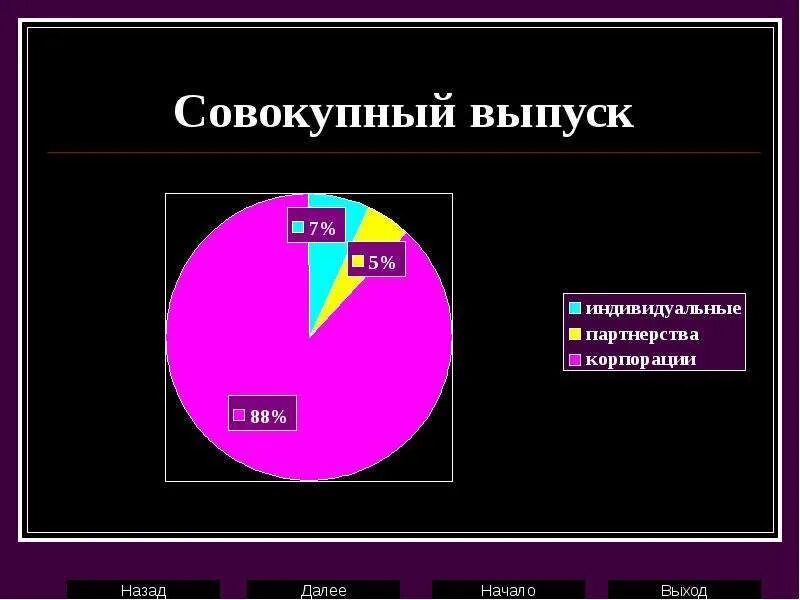 Совокупный выпуск

7%
5%
88%

индивидуальные
партнерства
корпорации

Назад
Далее
Начало
Выход